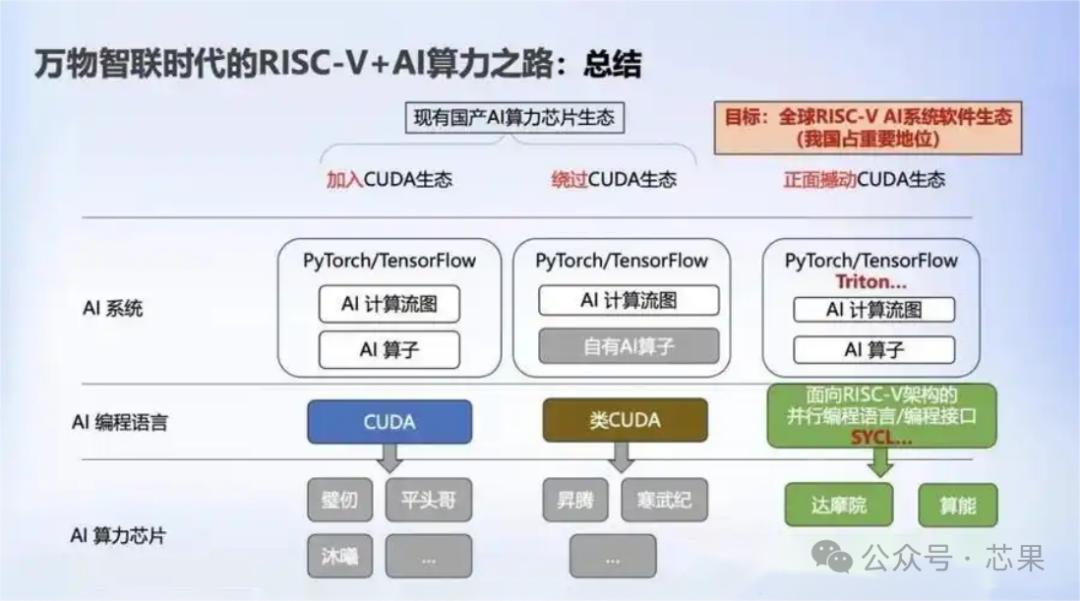 万物智联时代的RISC-V+AI算力之路：总结

现有国产AI算力芯片生态

目标：全球RISC-V AI系统软件生态（我国占重要地位）

加入CUDA生态

绕过CUDA生态

正面撼动CUDA生态

AI 系统

PyTorch/TensorFlow
AI 计算流图
AI 算子

PyTorch/TensorFlow
AI 计算流图
自有AI算子

PyTorch/TensorFlow
Triton...
AI 计算流图
AI 算子

AI 编程语言

CUDA

类CUDA

面向RISC-V架构的并行编程语言/编程接口
SYCL...

AI 算力芯片

壁仞
平头哥
沐曦
...

昇腾
寒武纪
...

达摩院
算能

公众号 · 芯果